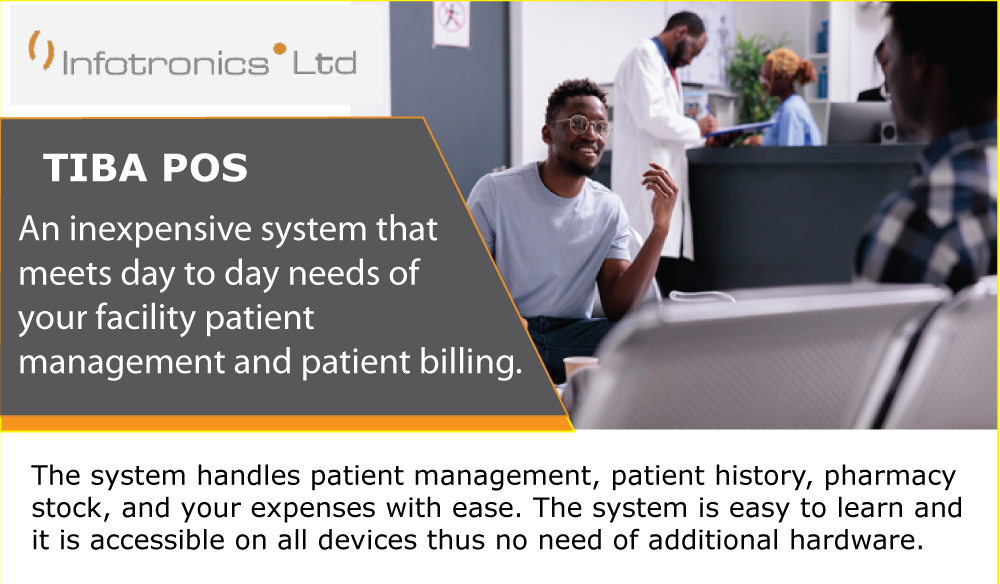 Infotronics Ltd

TIBA POS

An inexpensive system that meets day to day needs of your facility patient management and patient billing.

The system handles patient management, patient history, pharmacy stock, and your expenses with ease. The system is easy to learn and it is accessible on all devices thus no need of additional hardware.